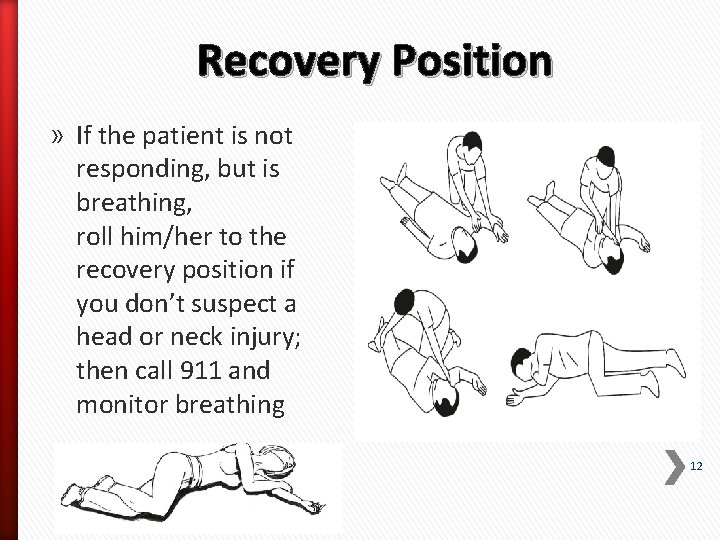 Recovery Position

» If the patient is not responding, but is breathing,
roll him/her to the recovery position if you don't suspect a head or neck injury; then call 911 and monitor breathing

12